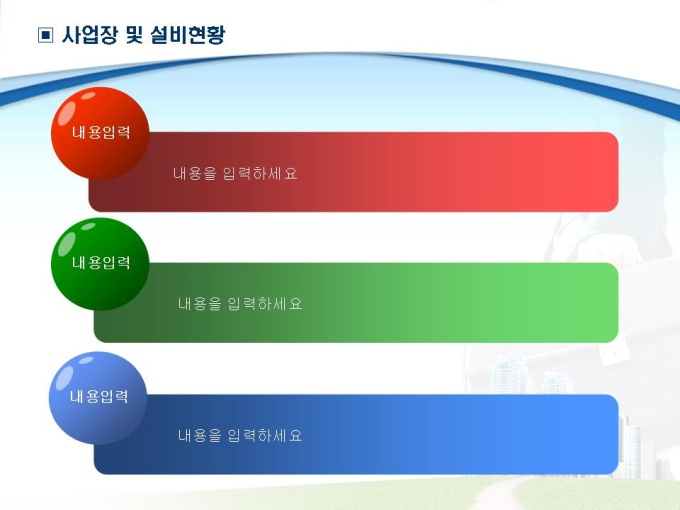 ▣ 사업장 및 설비현황

내용입력

내용을 입력하세요

내용입력

내용을 입력하세요

내용입력

내용을 입력하세요